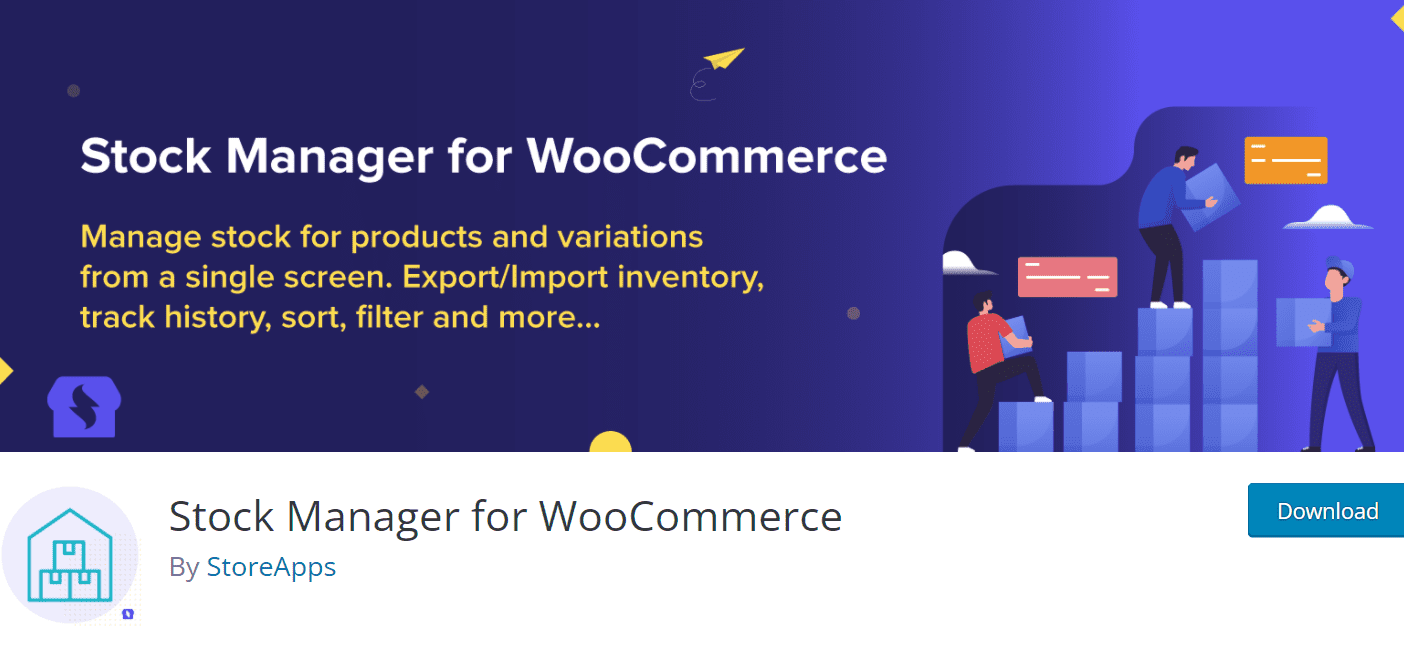 Stock Manager for WooCommerce

Manage stock for products and variations from a single screen. Export/Import inventory, track history, sort, filter and more...

Stock Manager for WooCommerce

By StoreApps

Download